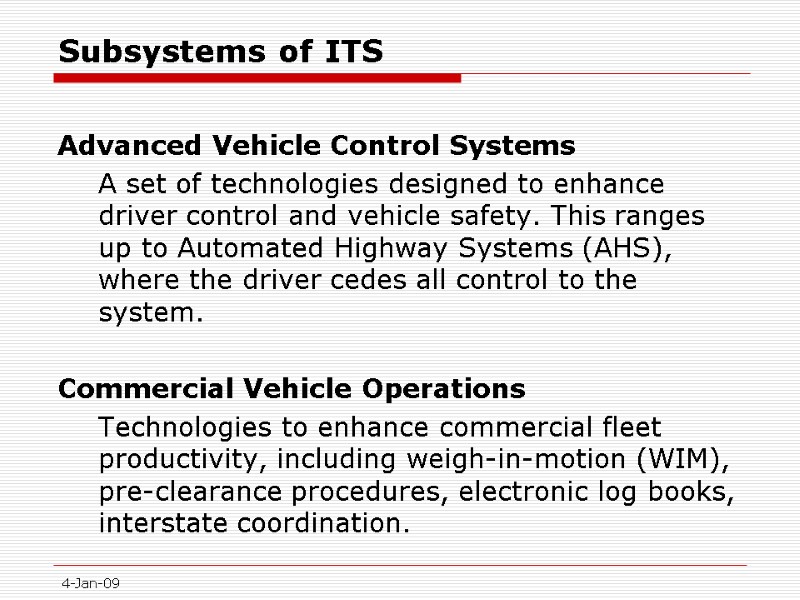 Subsystems of ITS

Advanced Vehicle Control Systems

A set of technologies designed to enhance driver control and vehicle safety. This ranges up to Automated Highway Systems (AHS), where the driver cedes all control to the system.

Commercial Vehicle Operations

Technologies to enhance commercial fleet productivity, including weigh-in-motion (WIM), pre-clearance procedures, electronic log books, interstate coordination.

4-Jan-09